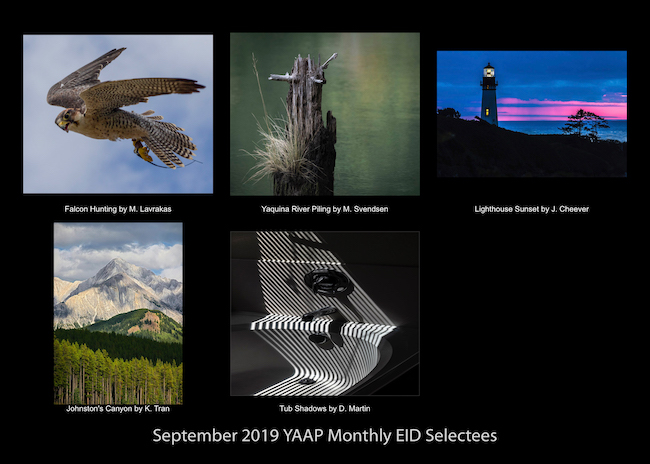 Falcon Hunting by M. Lavrakas

Yaquina River Piling by M. Svendsen

Lighthouse Sunset by J. Cheever

Johnston's Canyon by K. Tran

Tub Shadows by D. Martin

September 2019 YAAP Monthly EID Selectees